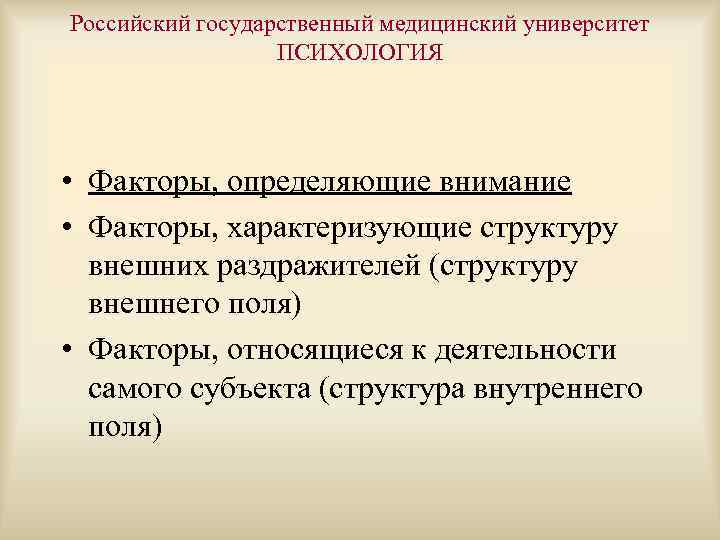 Российский государственный медицинский университет
ПСИХОЛОГИЯ

• Факторы, определяющие внимание
• Факторы, характеризующие структуру внешних раздражителей (структуру внешнего поля)
• Факторы, относящиеся к деятельности самого субъекта (структура внутреннего поля)